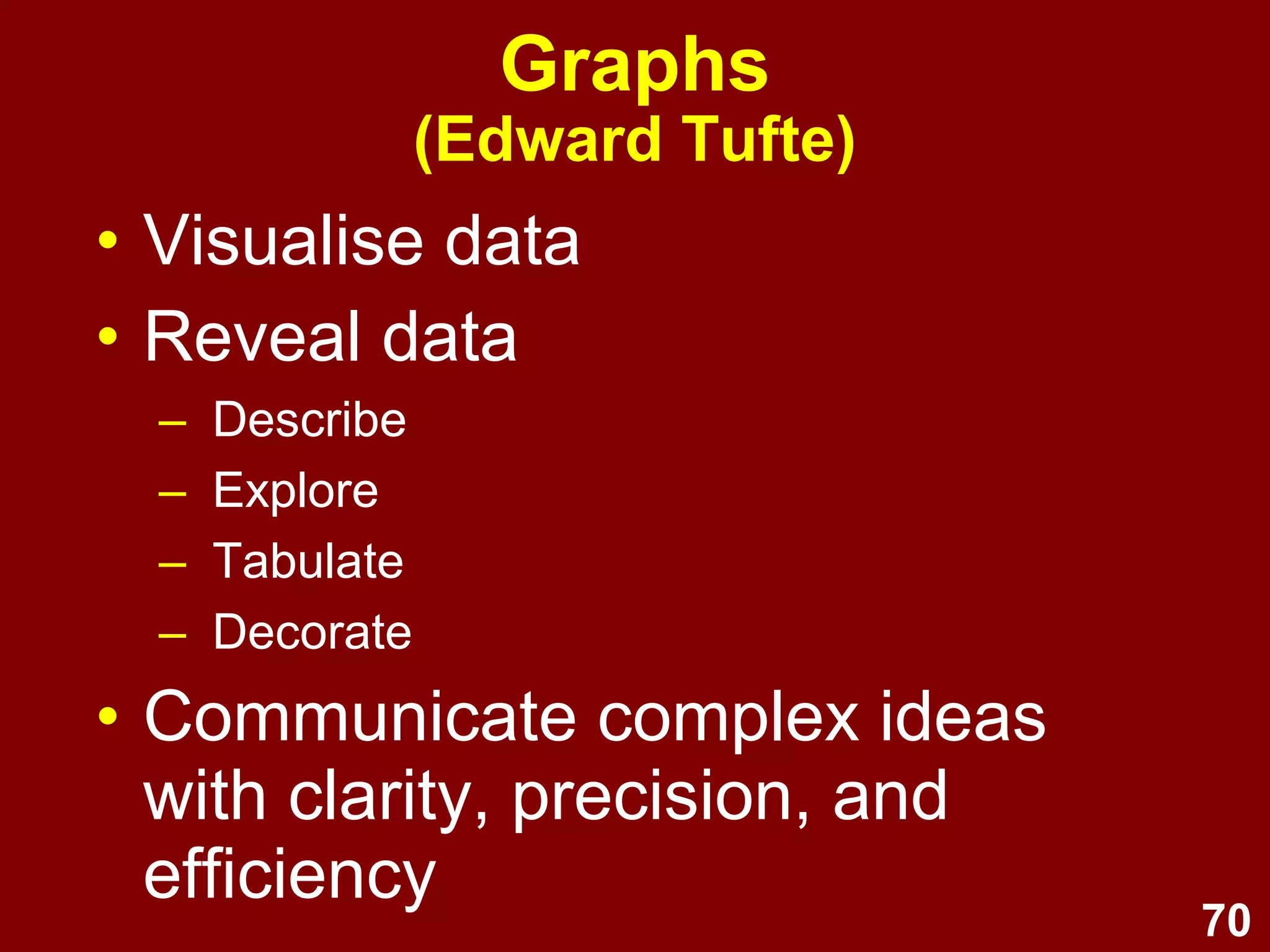 Graphs
(Edward Tufte)

• Visualise data
• Reveal data
– Describe
– Explore
– Tabulate
– Decorate
• Communicate complex ideas with clarity, precision, and efficiency

70